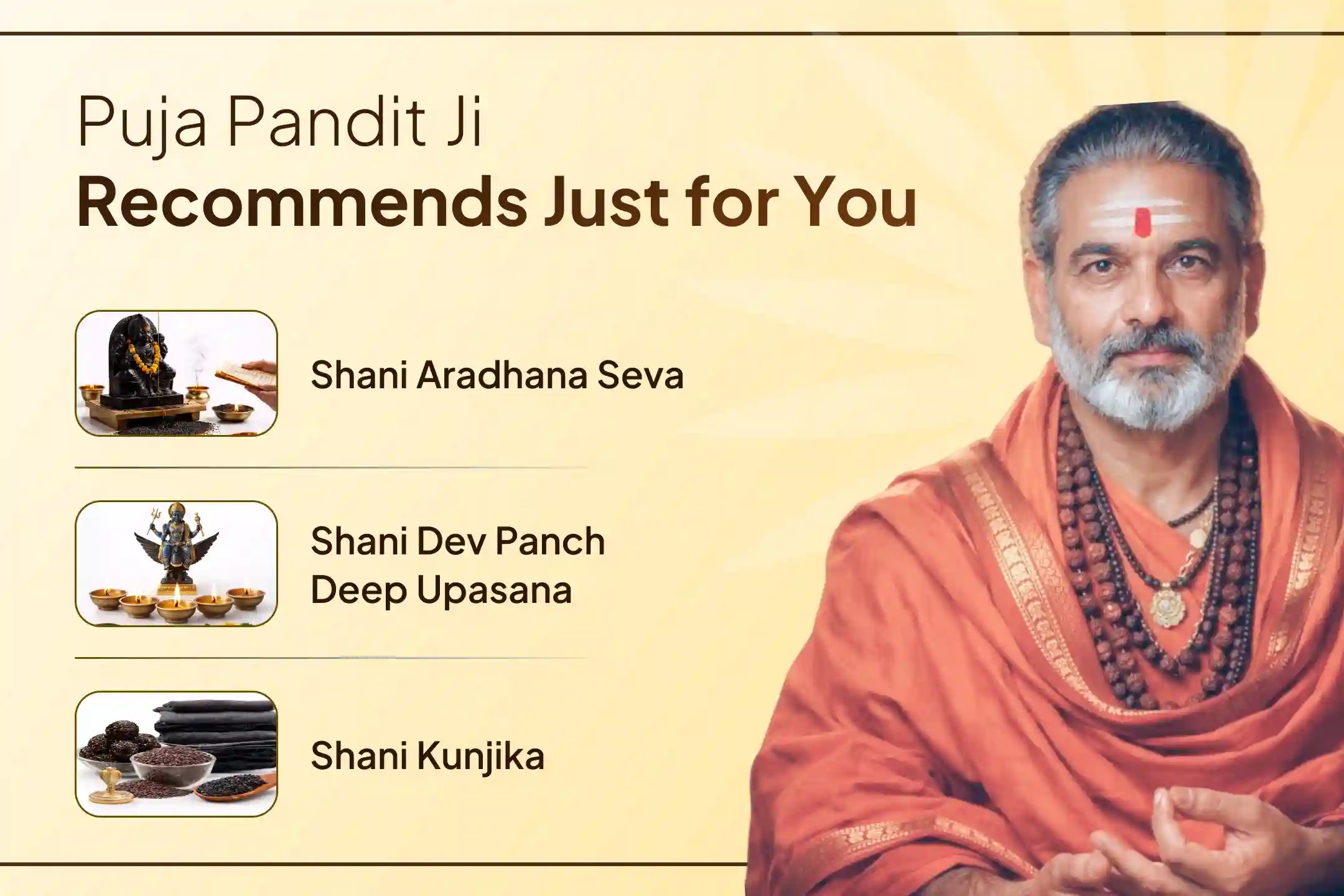 Puja Pandit Ji
Recommends Just for You

Shani Aradhana Seva

Shani Dev Panch Deep Upasana

Shani Kunjika